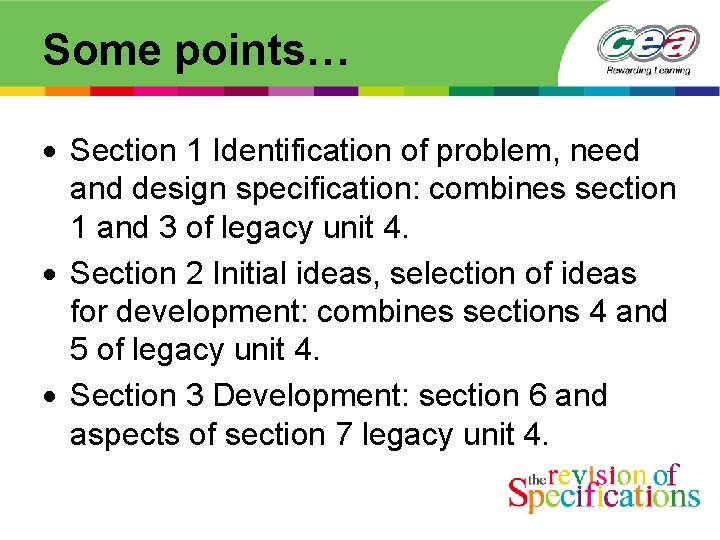 Some points…

cea
Rewarding Learning

• Section 1 Identification of problem, need and design specification: combines section 1 and 3 of legacy unit 4.
• Section 2 Initial ideas, selection of ideas for development: combines sections 4 and 5 of legacy unit 4.
• Section 3 Development: section 6 and aspects of section 7 legacy unit 4.

the revision of Specifications